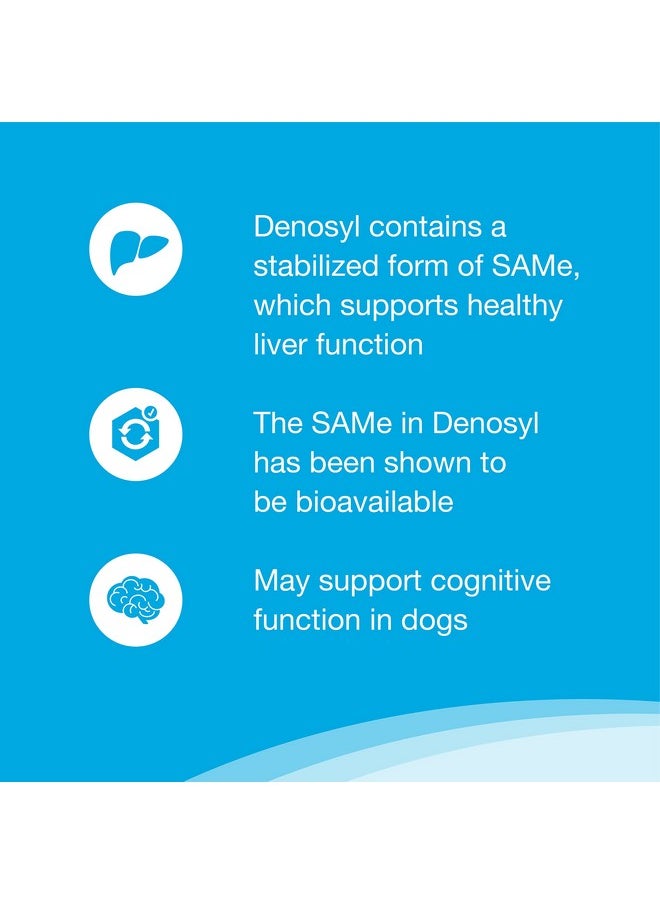 Denosyl contains a stabilized form of SAMe, which supports healthy liver function

The SAMe in Denosyl has been shown to be bioavailable

May support cognitive function in dogs